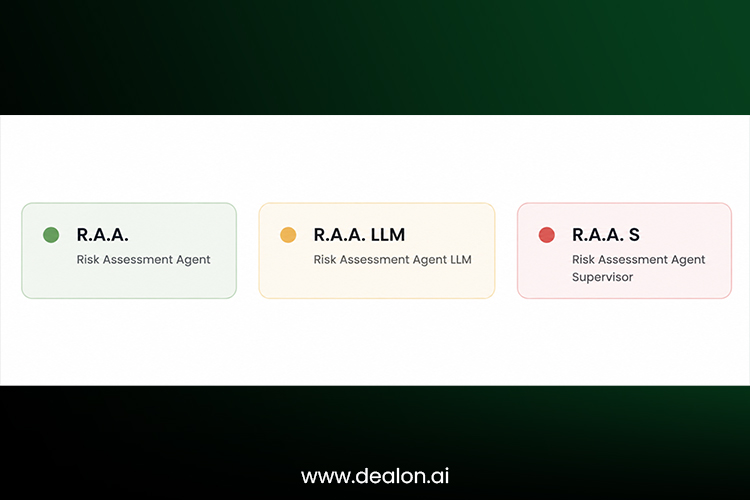 R.A.A.
Risk Assessment Agent

R.A.A. LLM
Risk Assessment Agent LLM

R.A.A. S
Risk Assessment Agent Supervisor

www.dealon.ai